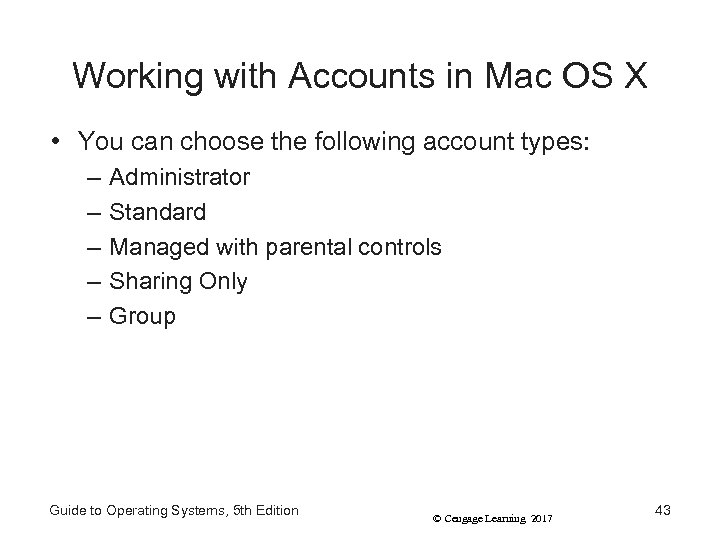 Working with Accounts in Mac OS X

• You can choose the following account types:
– Administrator
– Standard
– Managed with parental controls
– Sharing Only
– Group

Guide to Operating Systems, 5th Edition

© Cengage Learning 2017

43